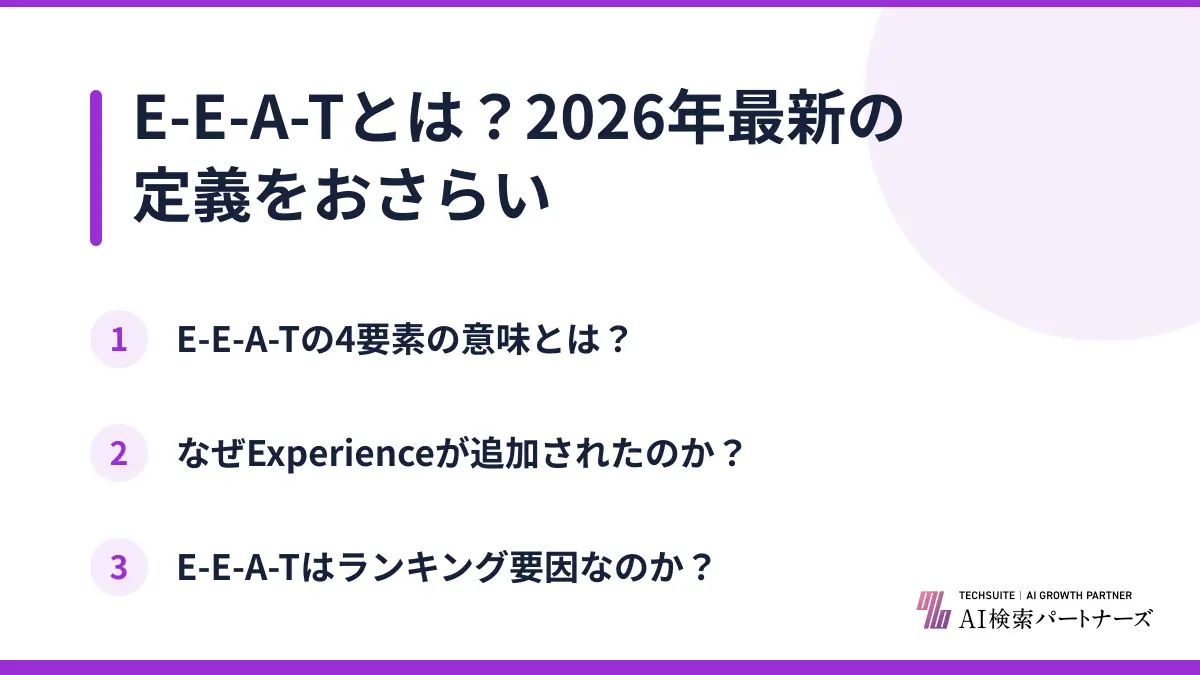 E-E-A-Tとは？2026年最新の定義をおさらい

1 E-E-A-Tの4要素の意味とは？

2 なぜExperienceが追加されたのか？

3 E-E-A-Tはランキング要因なのか？

TECHSUITE | AI GROWTH PARTNER
AI検索パートナーズ